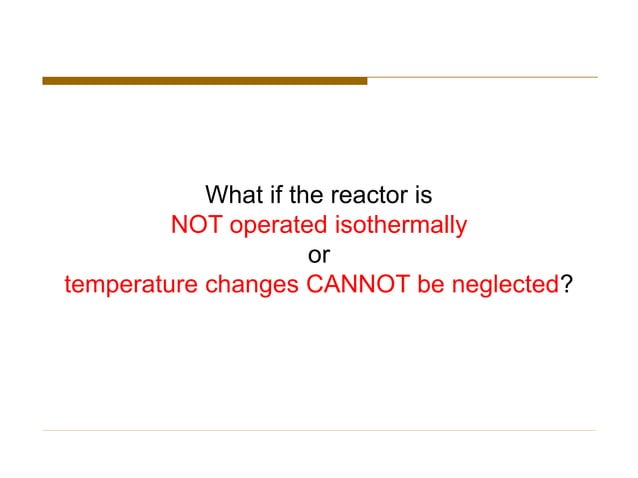 What if the reactor is
NOT operated isothermally
or
temperature changes CANNOT be neglected?